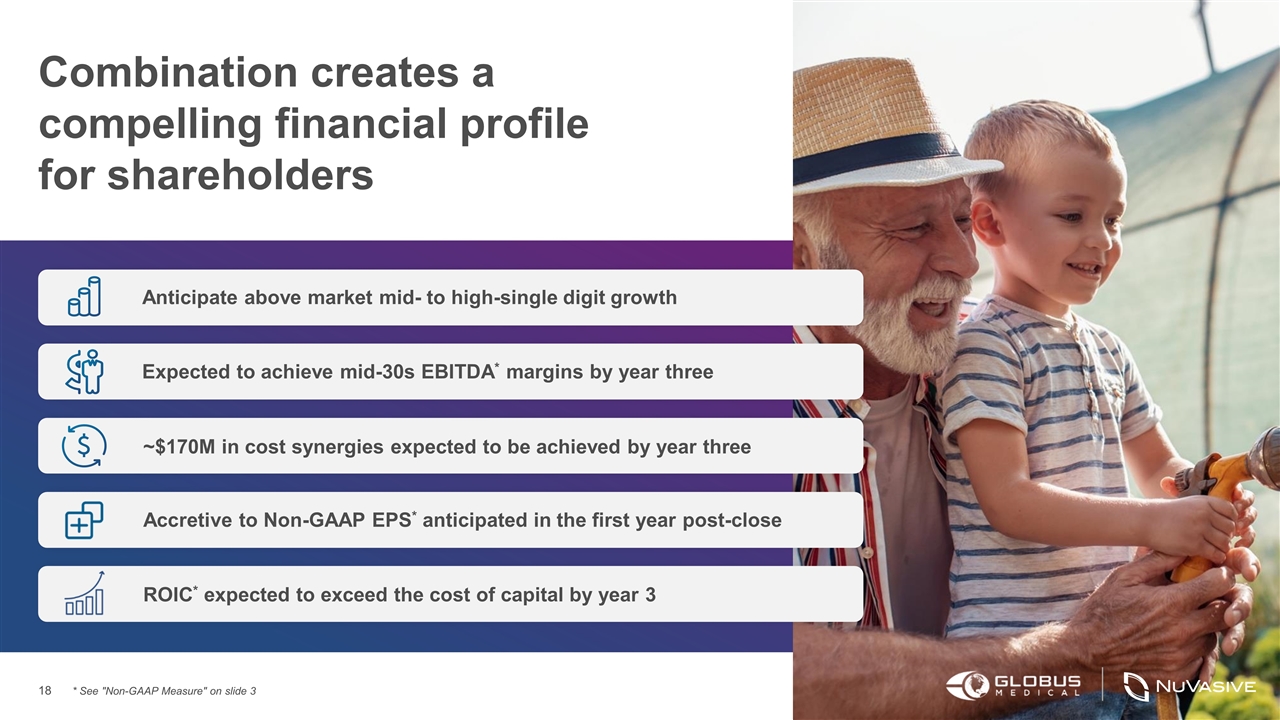 Combination creates a compelling financial profile for shareholders

Anticipate above market mid- to high-single digit growth

Expected to achieve mid-30s EBITDA* margins by year three

~$170M in cost synergies expected to be achieved by year three

Accretive to Non-GAAP EPS* anticipated in the first year post-close

ROIC* expected to exceed the cost of capital by year 3

18 * See "Non-GAAP Measure" on slide 3

GLOBUS MEDICAL NUVASIVE